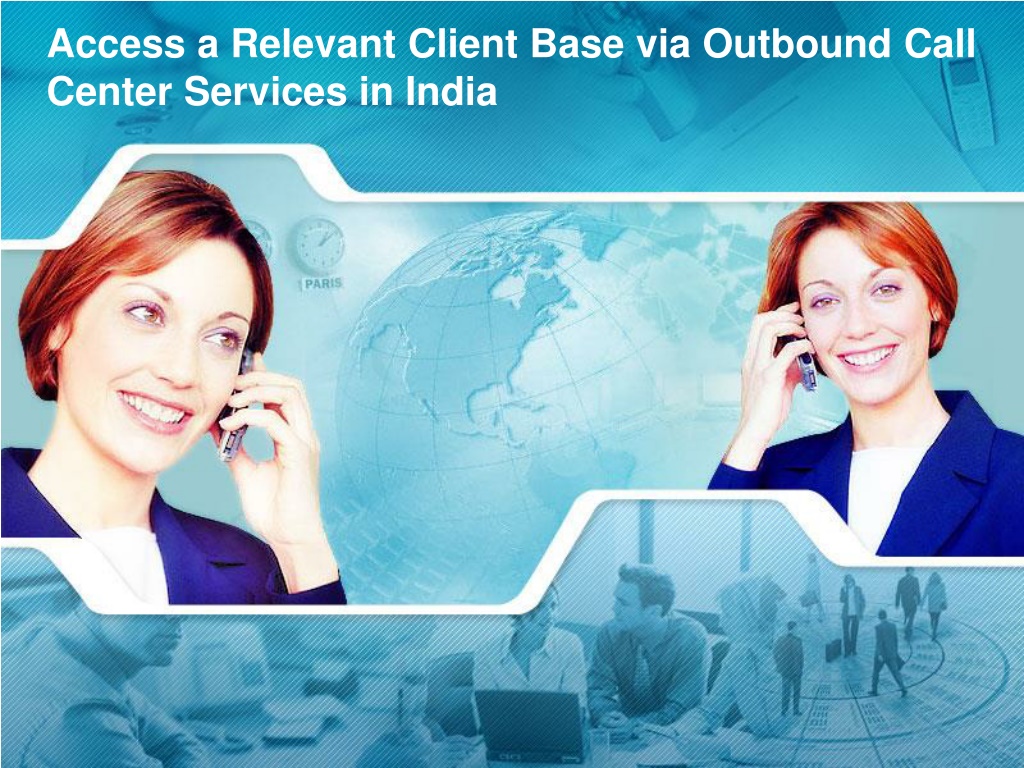 Access a Relevant Client Base via Outbound Call Center Services in India

PARIS